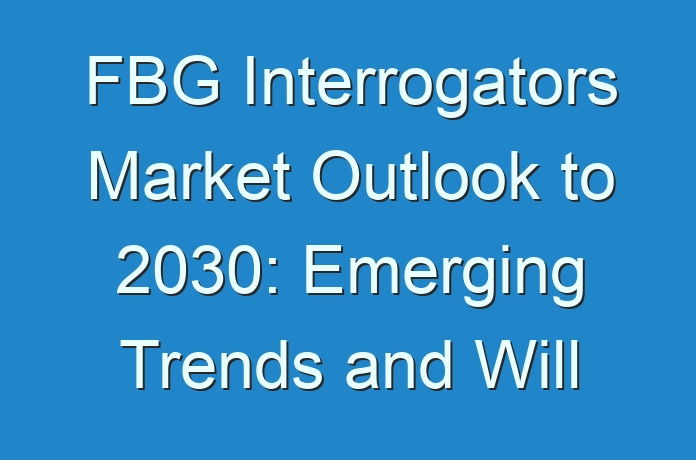 FBG Interrogators Market Outlook to 2030: Emerging Trends and Will